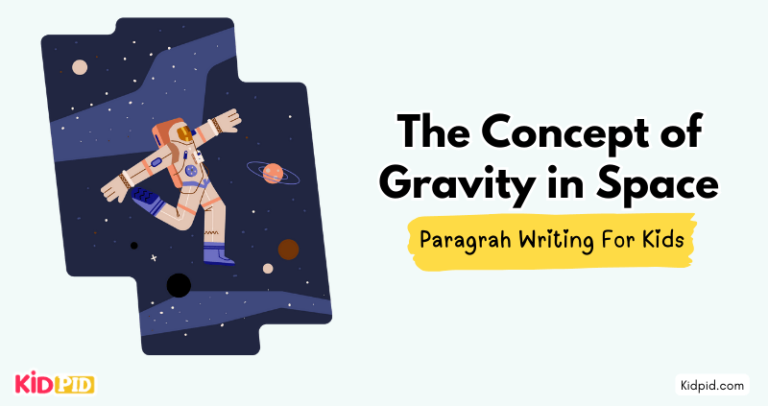 The Concept of Gravity in Space

Paragrah Writing For Kids

KIDPID

Kidpid.com